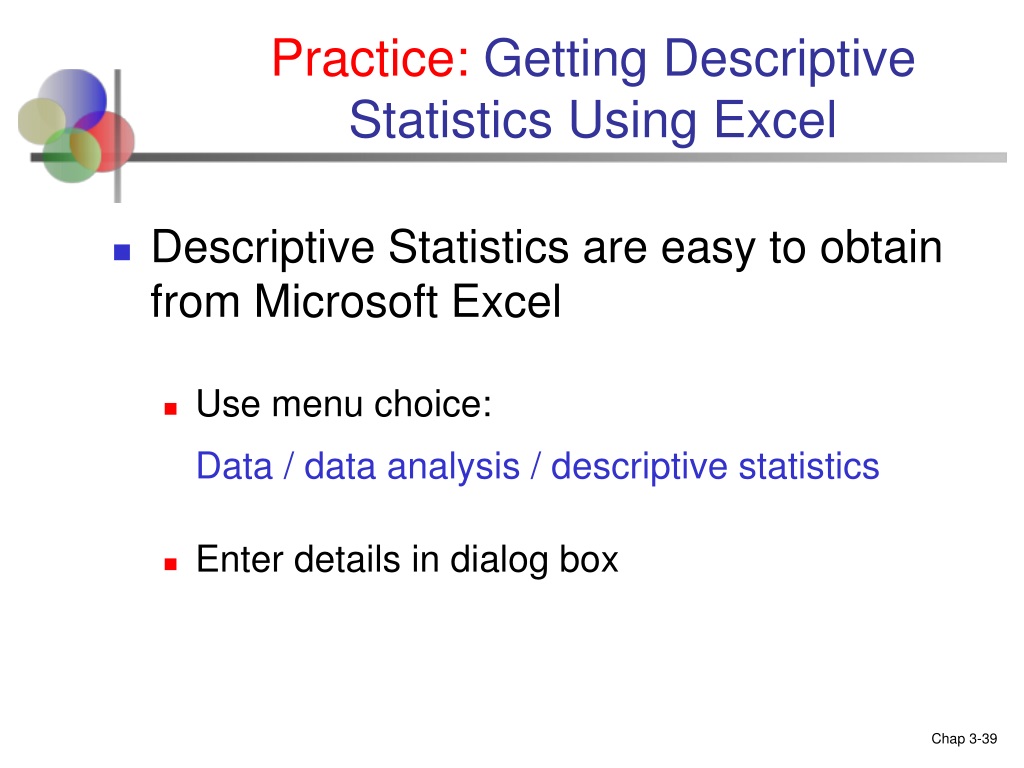 Practice: Getting Descriptive Statistics Using Excel

Descriptive Statistics are easy to obtain from Microsoft Excel

Use menu choice:

Data / data analysis / descriptive statistics

Enter details in dialog box

Chap 3-39